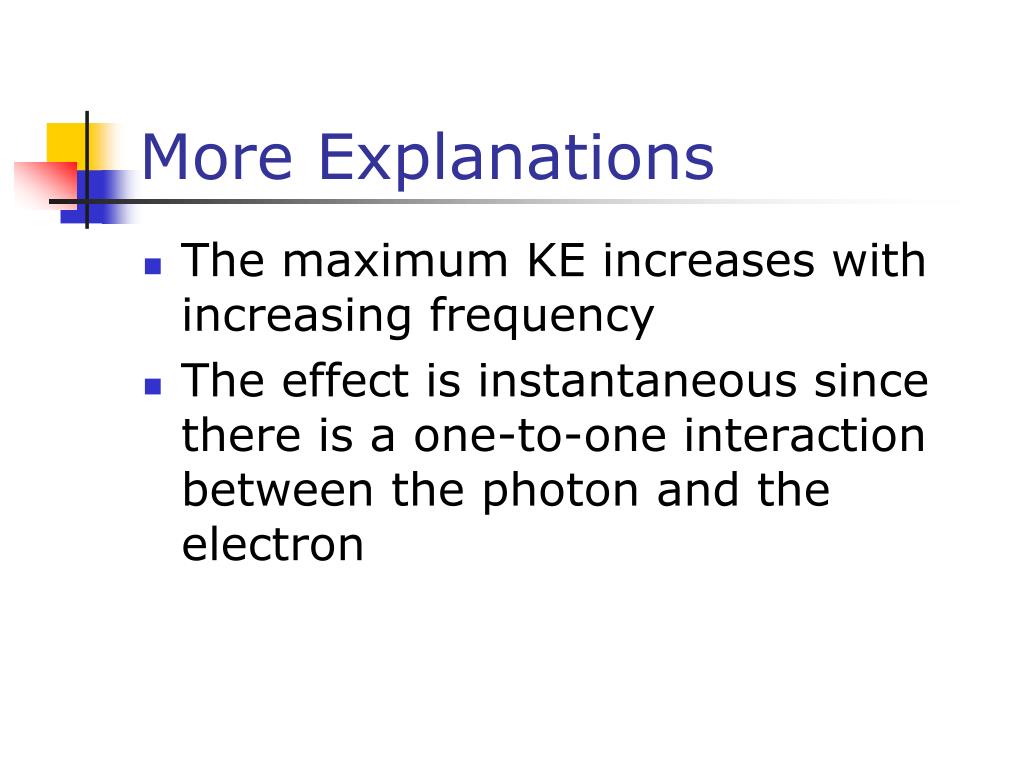 More Explanations

- The maximum KE increases with increasing frequency
- The effect is instantaneous since there is a one-to-one interaction between the photon and the electron